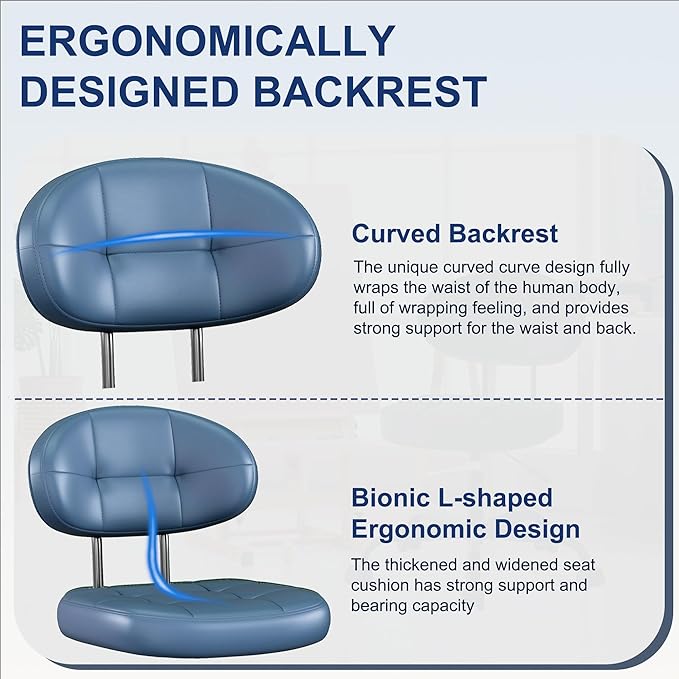 ERGONOMICALLY DESIGNED BACKREST

Curved Backrest

The unique curved curve design fully wraps the waist of the human body, full of wrapping feeling, and provides strong support for the waist and back.

Bionic L-shaped Ergonomic Design

The thickened and widened seat cushion has strong support and bearing capacity